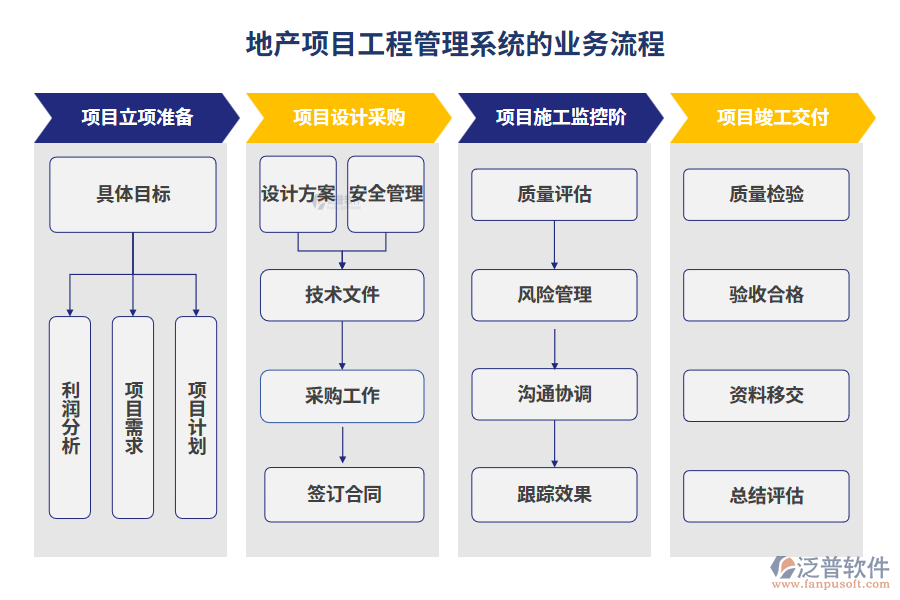 地产项目工程管理系统的业务流程

项目立项准备

具体目标

利润分析

项目需求

项目计划

项目设计采购

设计方案

安全管理

技术文件

采购工作

签订合同

项目施工监控阶

质量评估

风险管理

沟通协调

跟踪效果

项目竣工交付

质量检验

验收合格

资料移交

总结评估

泛普软件
www.fanpusoft.com